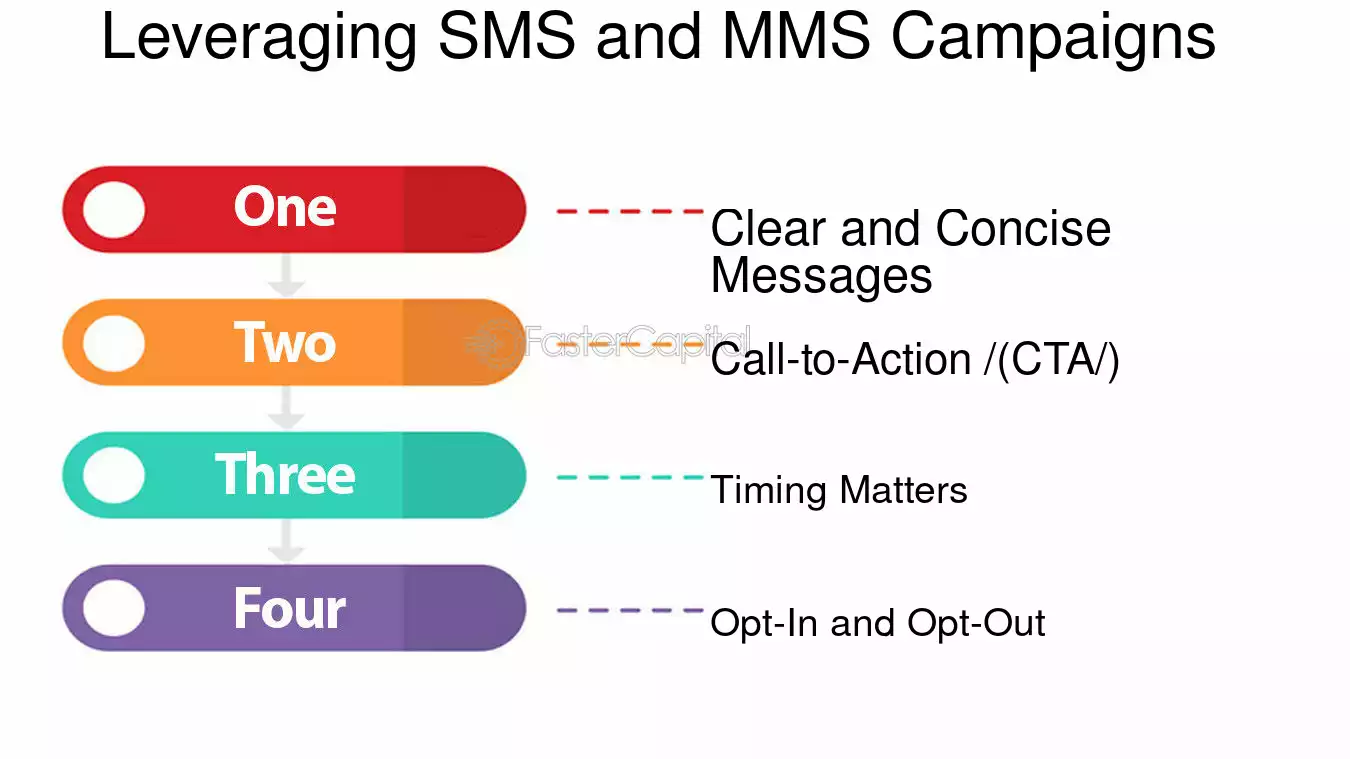 Leveraging SMS and MMS Campaigns

One

Clear and Concise Messages

Two

FasterCapital

Call-to-Action /(CTA/)

Three

Timing Matters

Four

Opt-In and Opt-Out